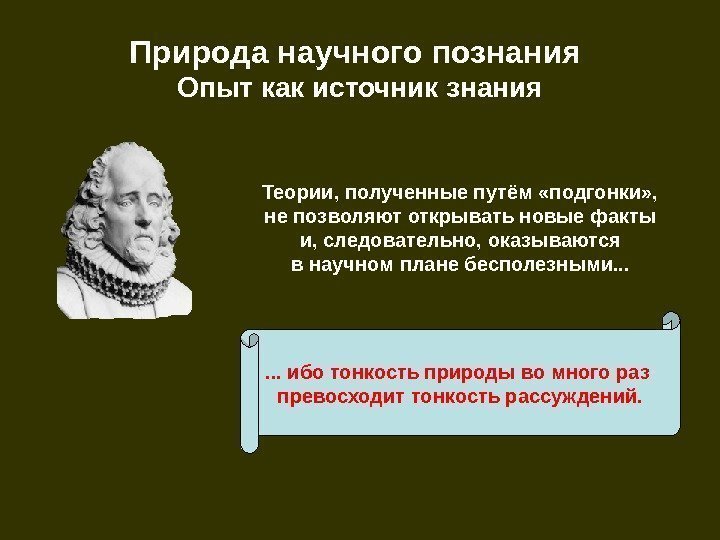 Природа научного познания
Опыт как источник знания

Теории, полученные путём «подгонки», не позволяют открывать новые факты и, следовательно, оказываются в научном плане бесполезными...

... ибо тонкость природы во много раз превосходит тонкость рассуждений.